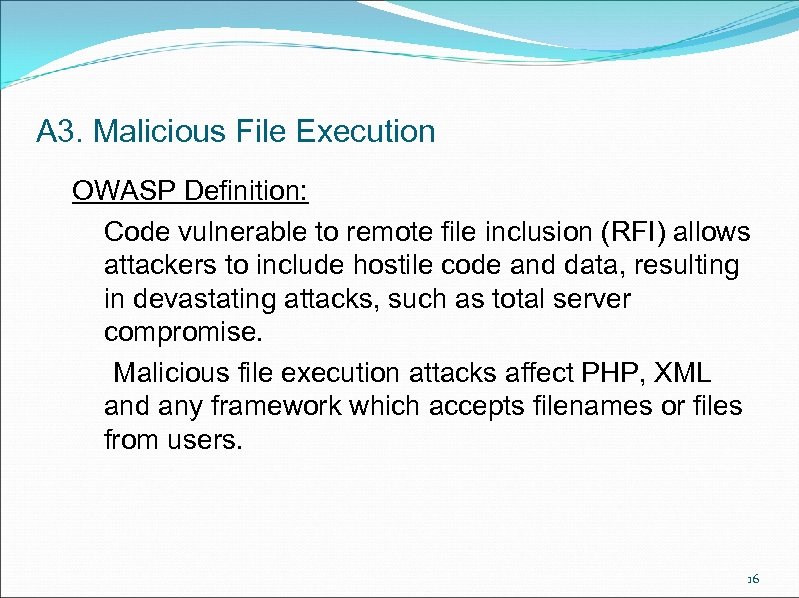 A3. Malicious File Execution

OWASP Definition:

Code vulnerable to remote file inclusion (RFI) allows attackers to include hostile code and data, resulting in devastating attacks, such as total server compromise.

Malicious file execution attacks affect PHP, XML and any framework which accepts filenames or files from users.

16